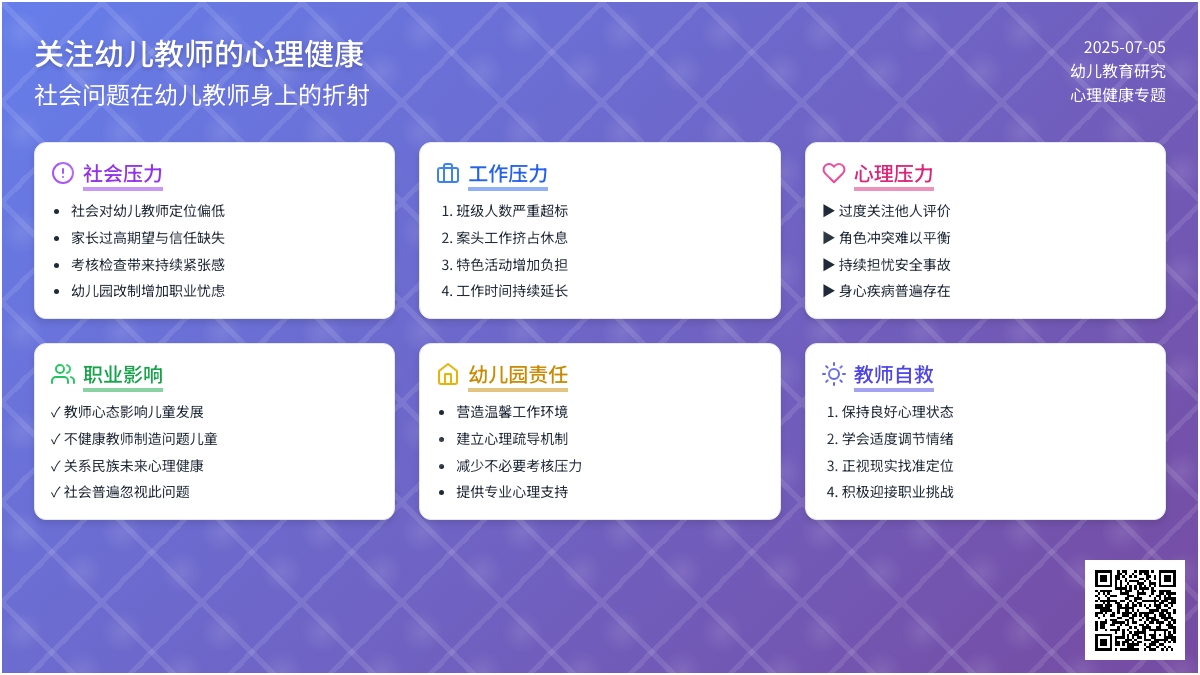 关注幼儿教师的心理健康
社会问题在幼儿教师身上的折射

2025-07-05
幼儿教育研究
心理健康专题

社会压力
- 社会对幼儿教师定位偏低
- 家长过高期望与信任缺失
- 考核检查带来持续紧张感
- 幼儿园改制增加职业忧虑

工作压力
1. 班级人数严重超标
2. 案头工作挤占休息
3. 特色活动增加负担
4. 工作时间持续延长

心理压力
▶ 过度关注他人评价
▶ 角色冲突难以平衡
▶ 持续担忧安全事故
▶ 身心疾病普遍存在

职业影响
✓ 教师心态影响儿童发展
✓ 不健康教师制造问题儿童
✓ 关系民族未来心理健康
✓ 社会普遍忽视此问题

幼儿园责任
- 营造温馨工作环境
- 建立心理疏导机制
- 减少不必要考核压力
- 提供专业心理支持

教师自救
1. 保持良好心理状态
2. 学会适度调节情绪
3. 正视现实找准定位
4. 积极迎接职业挑战